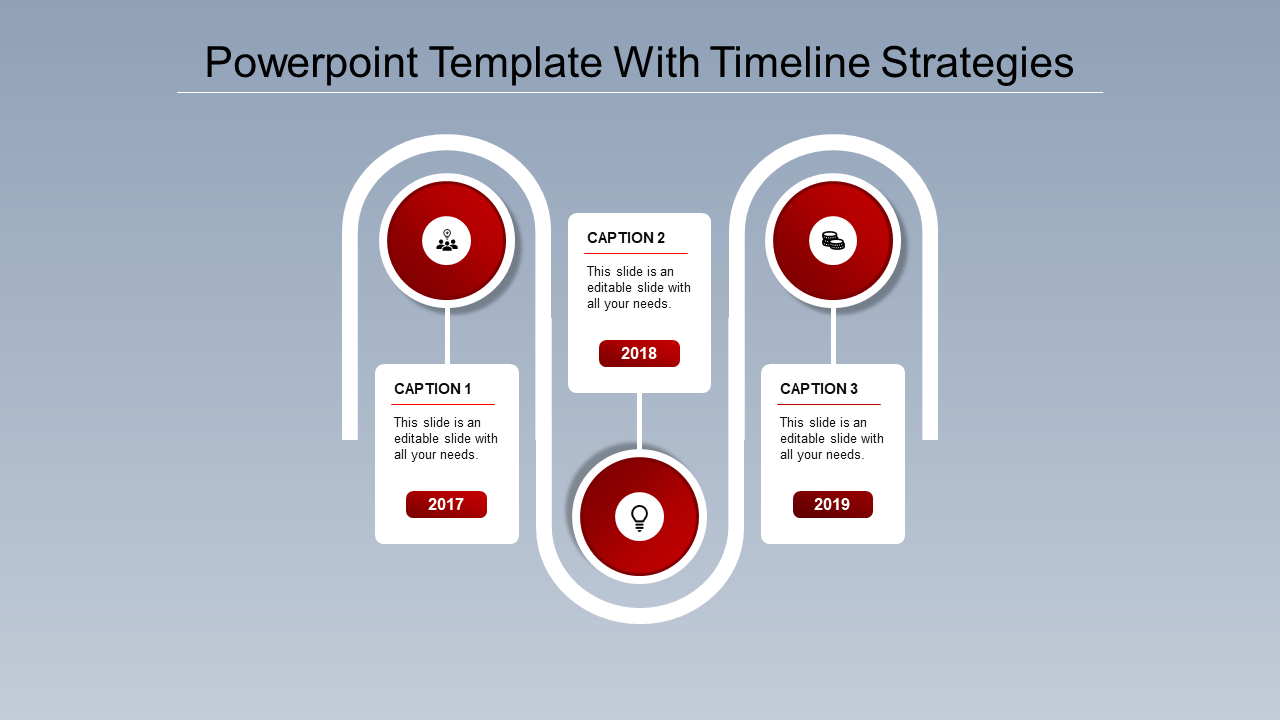 Powerpoint Template With Timeline Strategies

CAPTION 1
This slide is an editable slide with all your needs.
2017

CAPTION 2
This slide is an editable slide with all your needs.
2018

CAPTION 3
This slide is an editable slide with all your needs.
2019